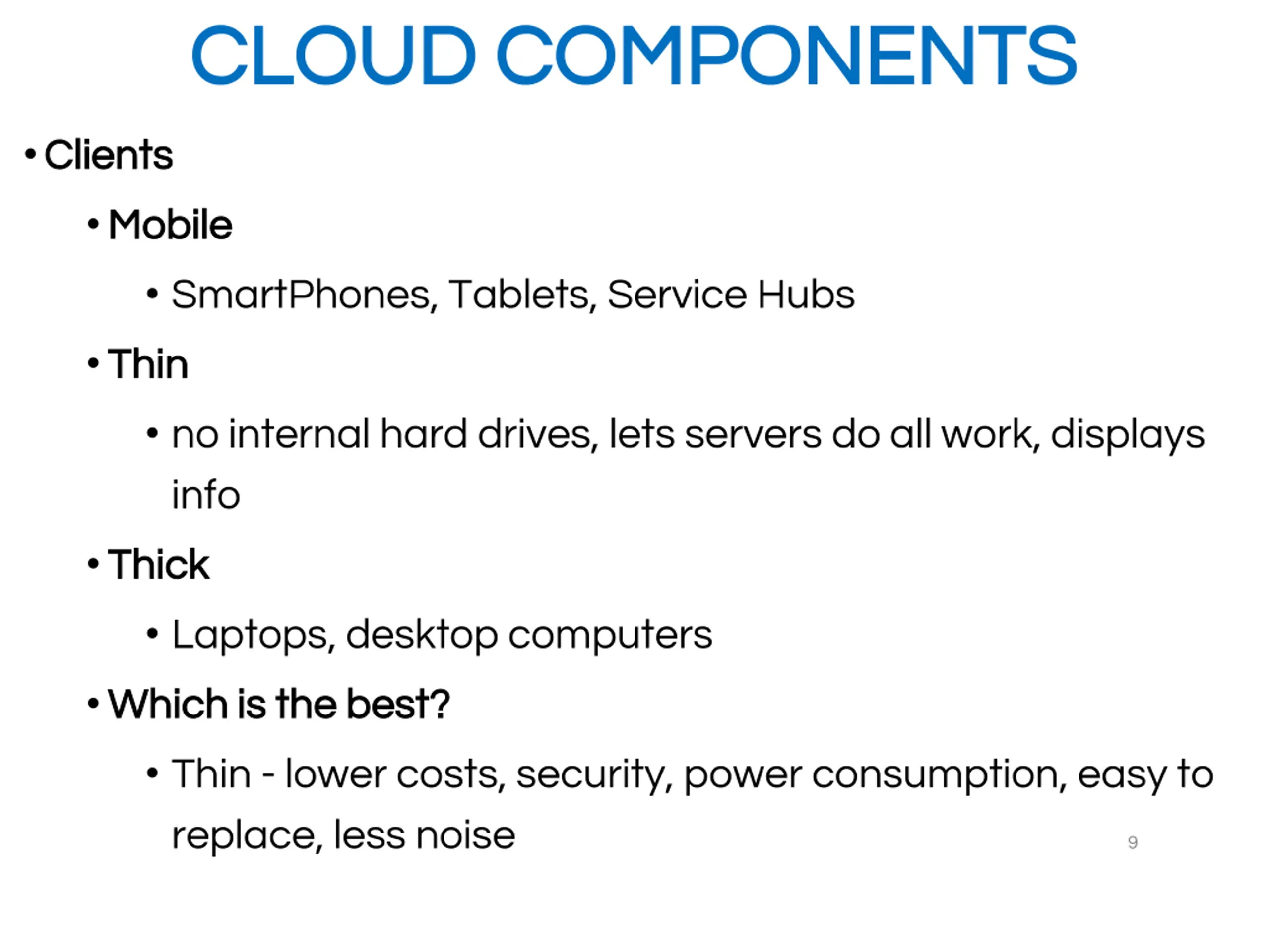 CLOUD COMPONENTS

• Clients

• Mobile

• SmartPhones, Tablets, Service Hubs

• Thin

• no internal hard drives, lets servers do all work, displays info

• Thick

• Laptops, desktop computers

• Which is the best?

• Thin - lower costs, security, power consumption, easy to replace, less noise

9